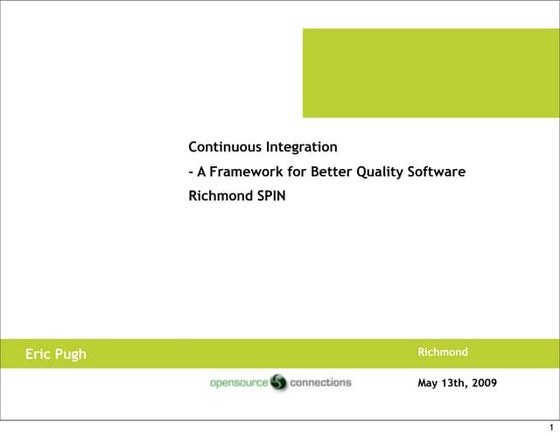 Continuous Integration
- A Framework for Better Quality Software
Richmond SPIN

Eric Pugh

Richmond

opensource connections

May 13th, 2009

1